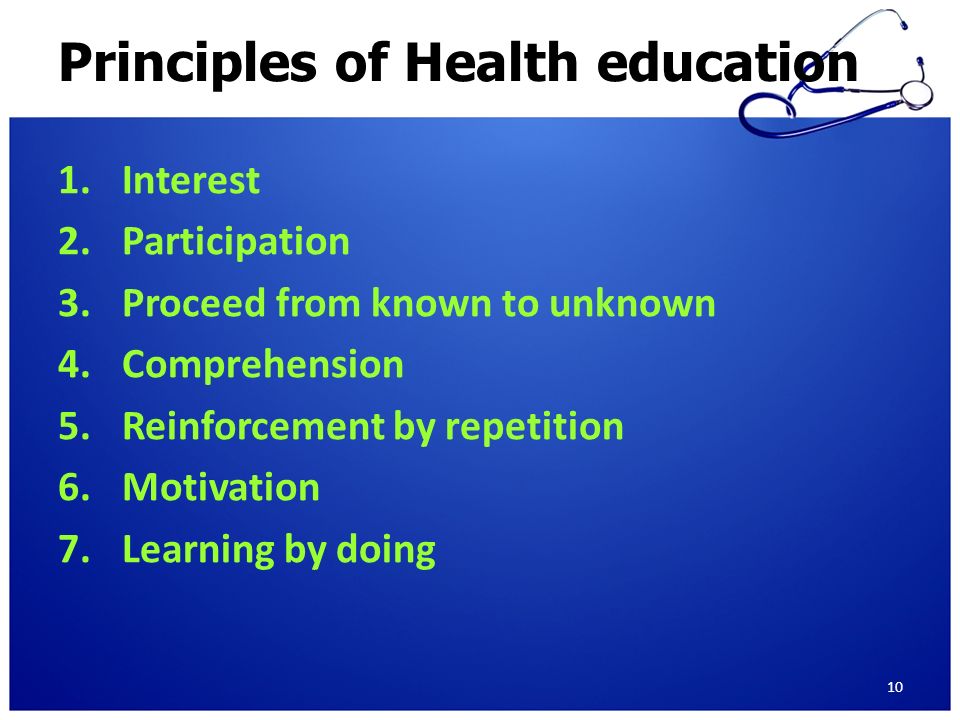 Principles of Health education

1. Interest
2. Participation
3. Proceed from known to unknown
4. Comprehension
5. Reinforcement by repetition
6. Motivation
7. Learning by doing

10